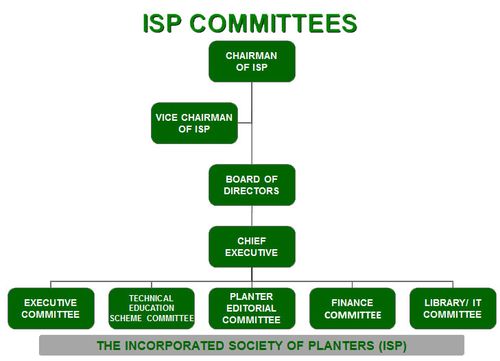 ISP COMMITTEES

CHAIRMAN OF ISP

VICE CHAIRMAN OF ISP

BOARD OF DIRECTORS

CHIEF EXECUTIVE

EXECUTIVE COMMITTEE

TECHNICAL EDUCATION SCHEME COMMITTEE

PLANTER EDITORIAL COMMITTEE

FINANCE COMMITTEE

LIBRARY/ IT COMMITTEE

THE INCORPORATED SOCIETY OF PLANTERS (ISP)